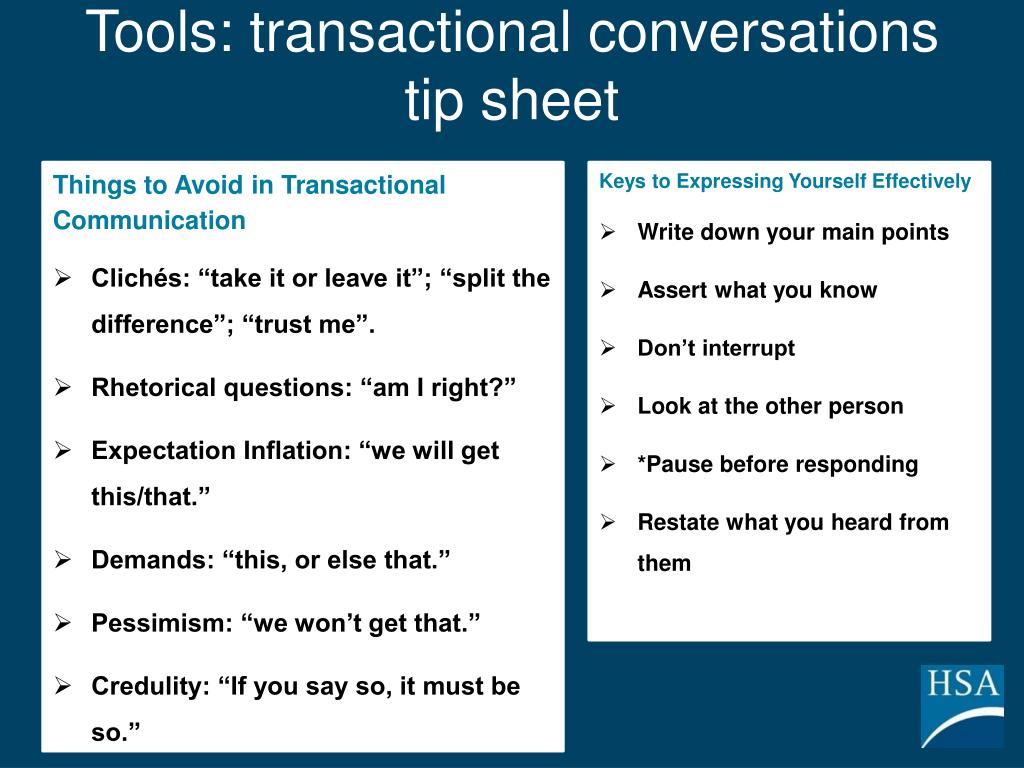 Tools: transactional conversations tip sheet

Things to Avoid in Transactional Communication

➢ Clichés: “take it or leave it”; “split the difference”; “trust me”.

➢ Rhetorical questions: “am I right?”

➢ Expectation Inflation: “we will get this/that.”

➢ Demands: “this, or else that.”

➢ Pessimism: “we won’t get that.”

➢ Credulity: “If you say so, it must be so.”

Keys to Expressing Yourself Effectively

➢ Write down your main points

➢ Assert what you know

➢ Don’t interrupt

➢ Look at the other person

➢ *Pause before responding

➢ Restate what you heard from them

HSA